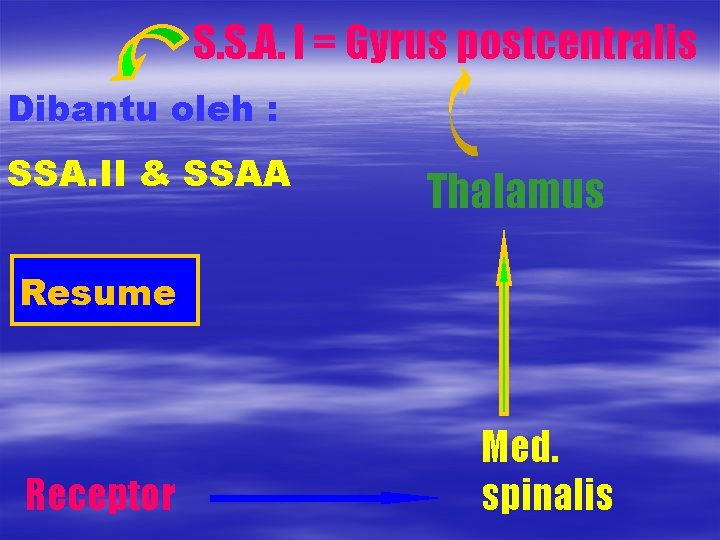 S.S.A. I = Gyrus postcentralis

Dibantu oleh :

SSA.II & SSAA

Thalamus

Resume

Med. spinalis

Receptor